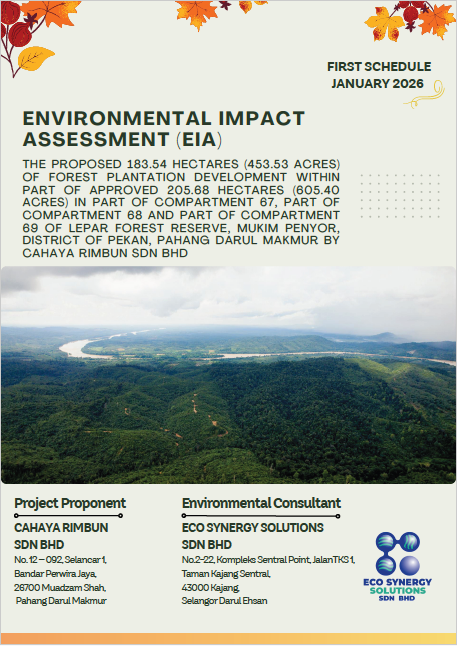 FIRST SCHEDULE
JANUARY 2026

ENVIRONMENTAL IMPACT ASSESSMENT (EIA)

THE PROPOSED 183.54 HECTARES (453.53 ACRES) OF FOREST PLANTATION DEVELOPMENT WITHIN PART OF APPROVED 205.68 HECTARES (605.40 ACRES) IN PART OF COMPARTMENT 67, PART OF COMPARTMENT 68 AND PART OF COMPARTMENT 69 OF LEPAR FOREST RESERVE, MUKIM PENYOR, DISTRICT OF PEKAN, PAHANG DARUL MAKMUR BY CAHAYA RIMBUN SDN BHD

Project Proponent

CAHAYA RIMBUN SDN BHD

No. 12 – 092, Selancar 1, Bandar Perwira Jaya, 26700 Muadzam Shah, Pahang Darul Makmur

Environmental Consultant

ECO SYNERGY SOLUTIONS SDN BHD

No.2-22, Kompleks Sentral Point, Jalan TKS 1, Taman Kajang Sentral, 43000 Kajang, Selangor Darul Ehsan

ECO SYNERGY SOLUTIONS SDN BHD